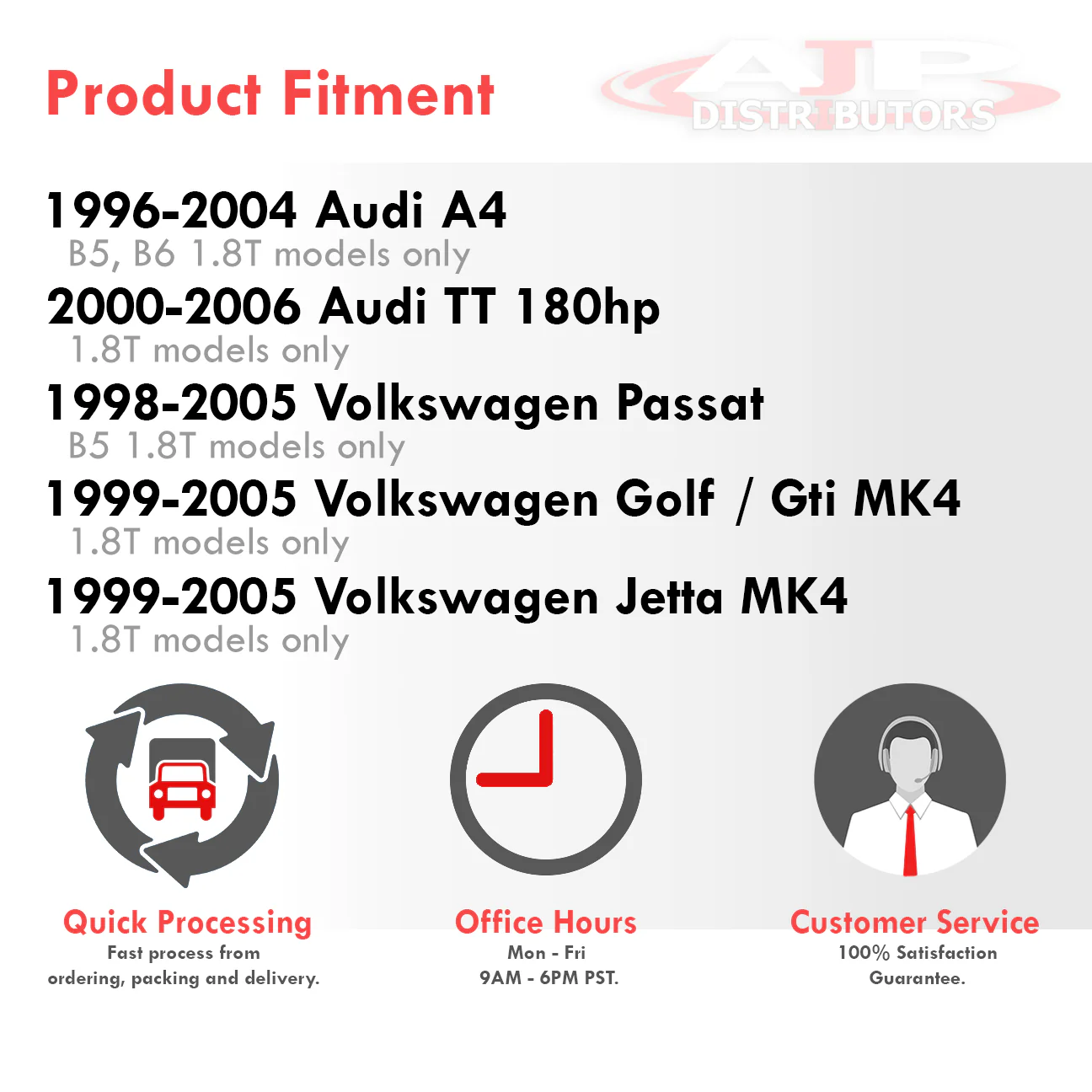 Product Fitment

AJP DISTRIBUTORS

1996-2004 Audi A4
B5, B6 1.8T models only

2000-2006 Audi TT 180hp
1.8T models only

1998-2005 Volkswagen Passat
B5 1.8T models only

1999-2005 Volkswagen Golf / Gti MK4
1.8T models only

1999-2005 Volkswagen Jetta MK4
1.8T models only

Quick Processing
Fast process from ordering, packing and delivery.

Office Hours
Mon - Fri
9AM - 6PM PST.

Customer Service
100% Satisfaction Guarantee.